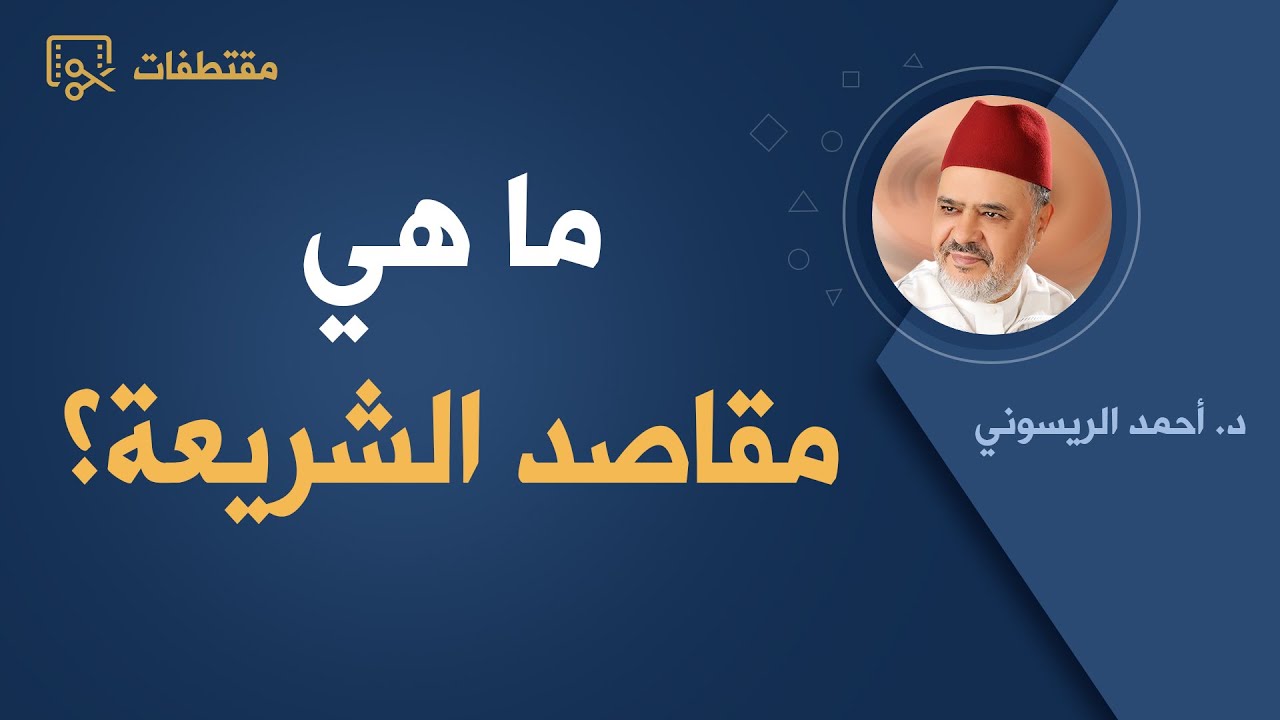 مقتطفات

ما هي
مقاصد الشريعة؟

د. أحمد الريسوني